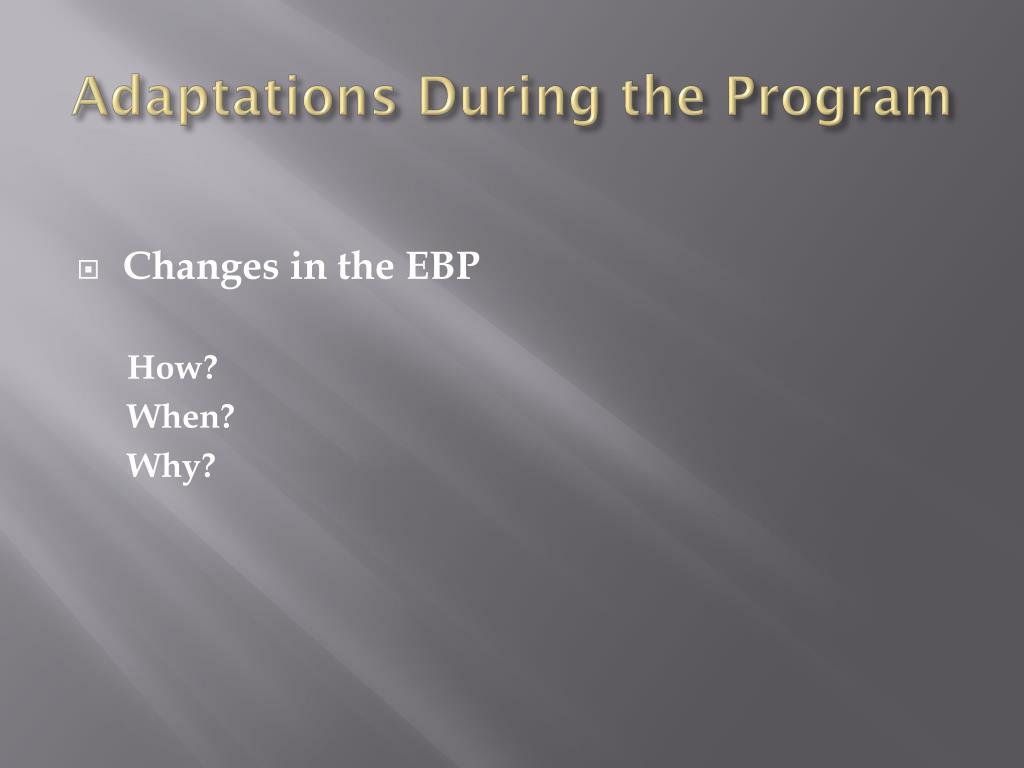 Adaptations During the Program

Changes in the EBP

How?
When?
Why?